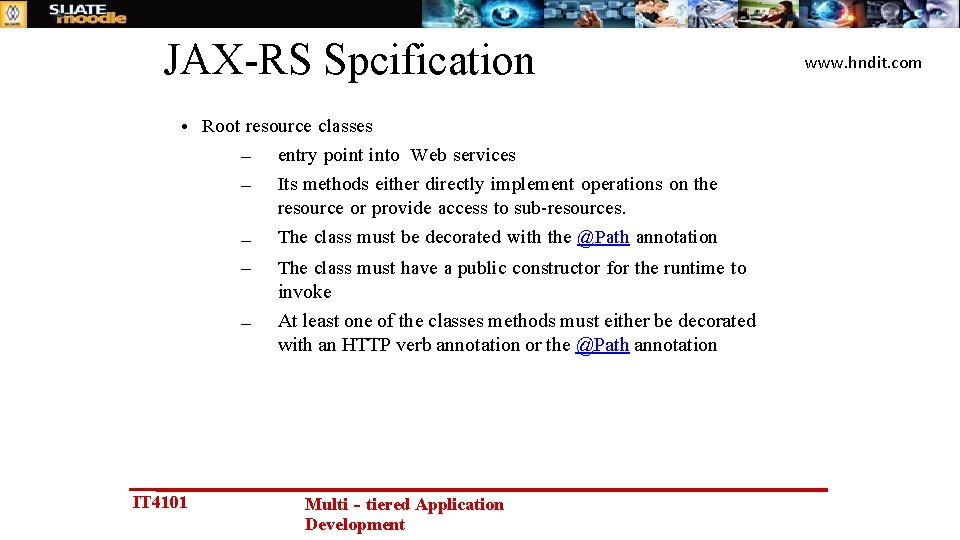 SLIATE moodle

JAX-RS Spcification

www.hndit.com

• Root resource classes
– entry point into Web services
– Its methods either directly implement operations on the resource or provide access to sub-resources.
– The class must be decorated with the @Path annotation
– The class must have a public constructor for the runtime to invoke
– At least one of the classes methods must either be decorated with an HTTP verb annotation or the @Path annotation

IT4101

Multi - tiered Application Development